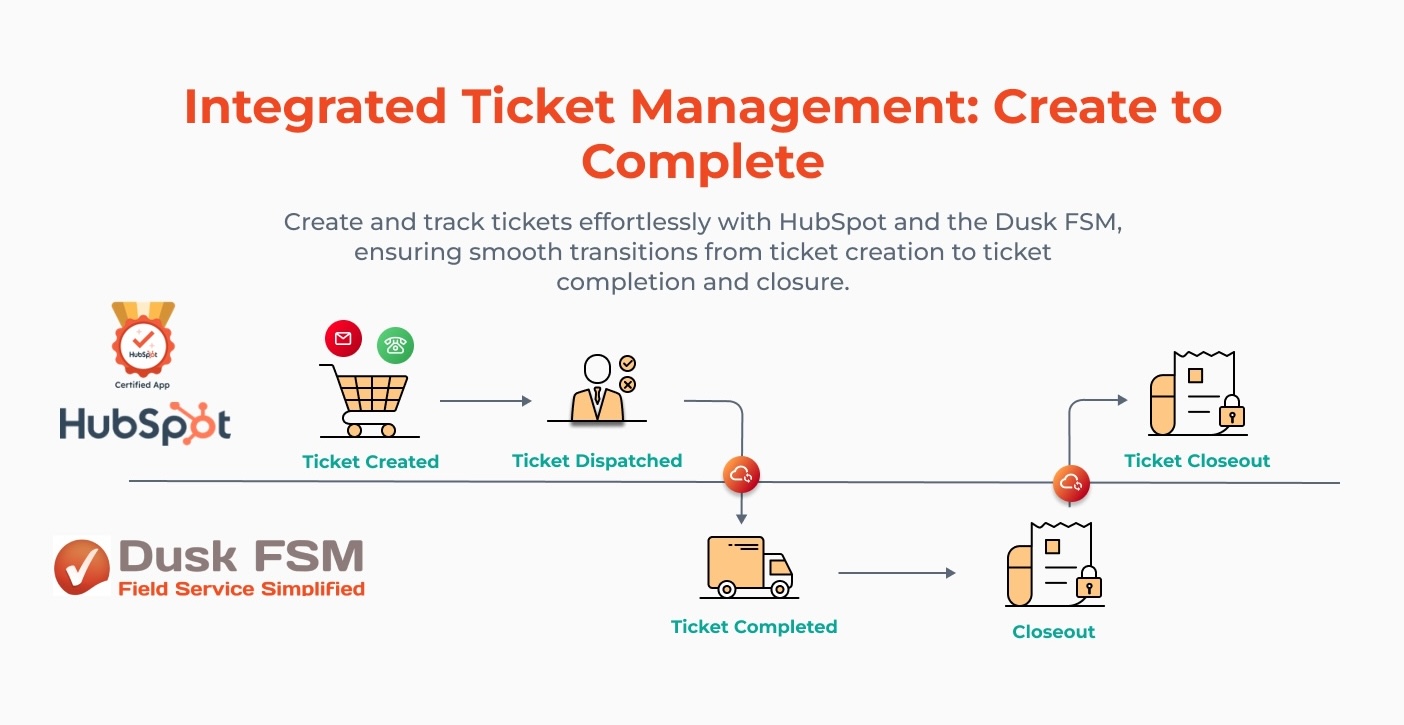 Integrated Ticket Management: Create to Complete

Create and track tickets effortlessly with HubSpot and the Dusk FSM, ensuring smooth transitions from ticket creation to ticket completion and closure.

HubSpot
Certified App
HubSpot

Ticket Created

Ticket Dispatched

Ticket Closeout

Dusk FSM
Field Service Simplified

Ticket Completed

Closeout